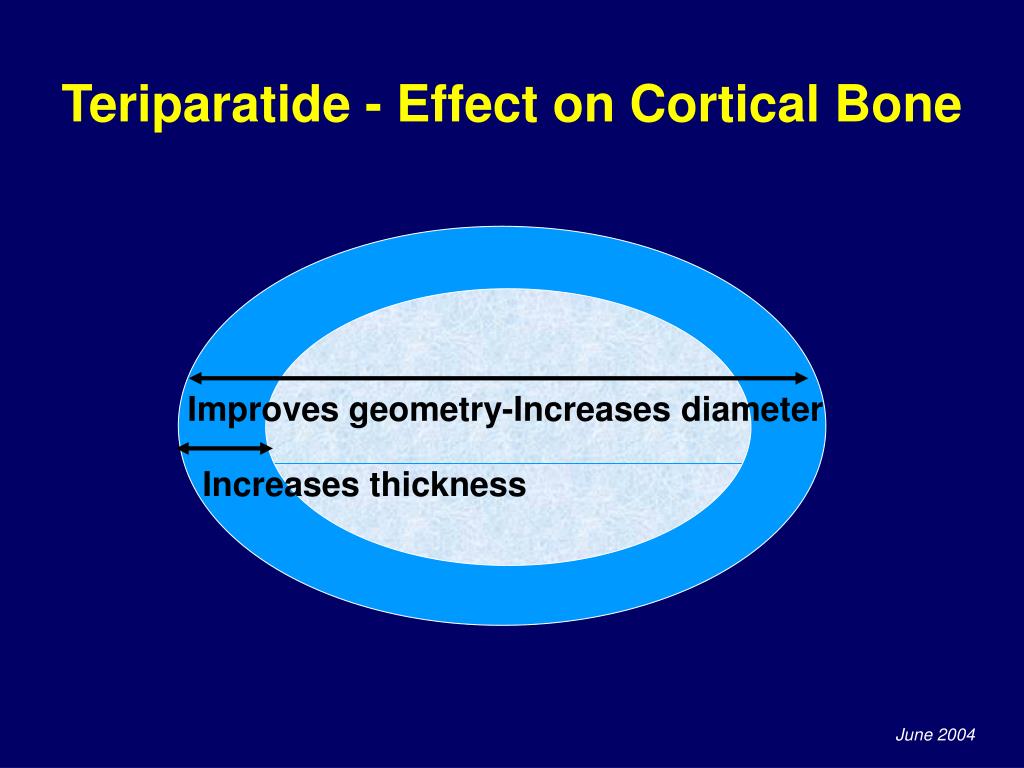 Teriparatide - Effect on Cortical Bone

Improves geometry-Increases diameter

Increases thickness

June 2004